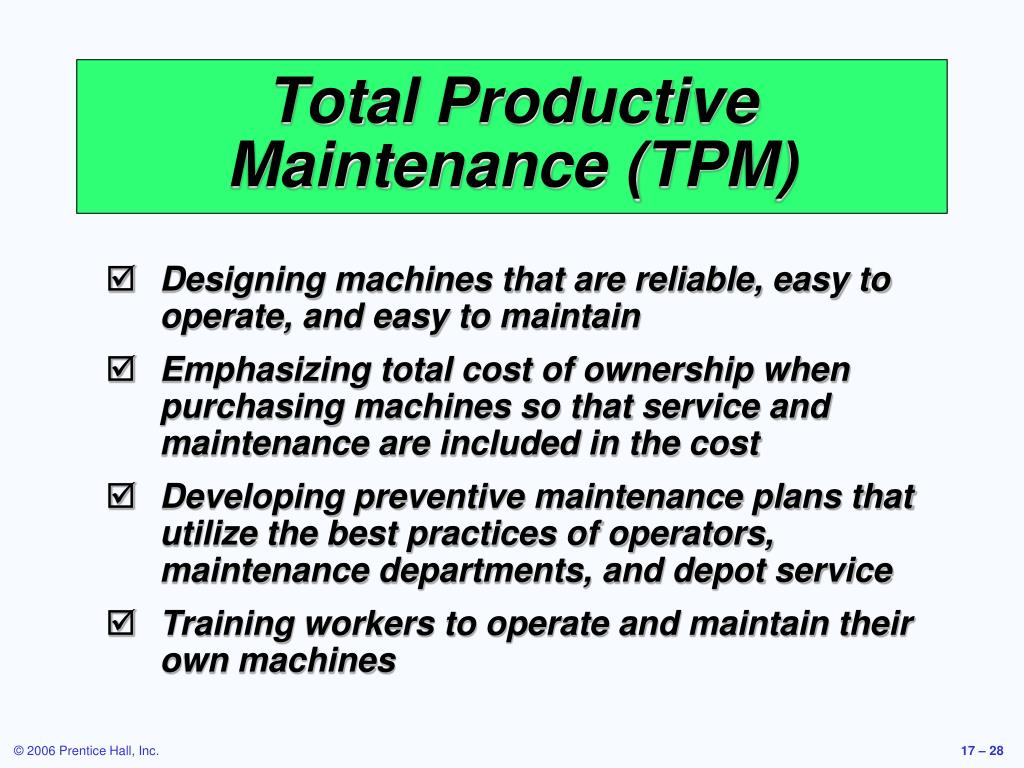 Total Productive Maintenance (TPM)

☑ Designing machines that are reliable, easy to operate, and easy to maintain

☑ Emphasizing total cost of ownership when purchasing machines so that service and maintenance are included in the cost

☑ Developing preventive maintenance plans that utilize the best practices of operators, maintenance departments, and depot service

☑ Training workers to operate and maintain their own machines

© 2006 Prentice Hall, Inc.

17 – 28